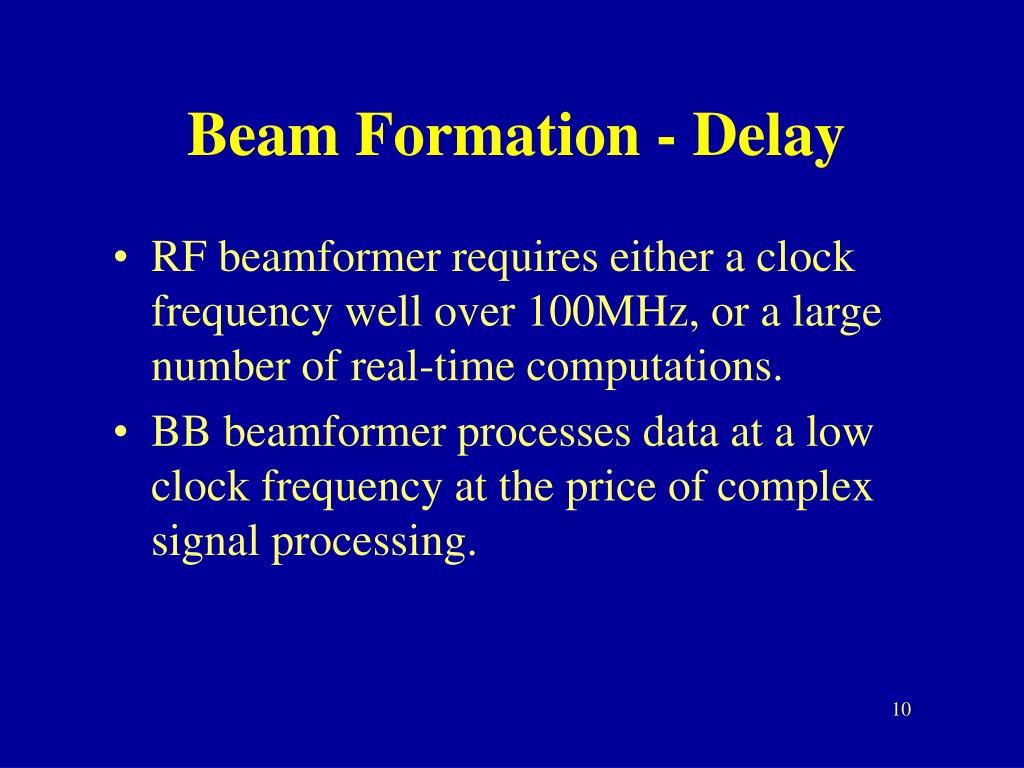 Beam Formation - Delay

• RF beamformer requires either a clock frequency well over 100MHz, or a large number of real-time computations.

• BB beamformer processes data at a low clock frequency at the price of complex signal processing.

10